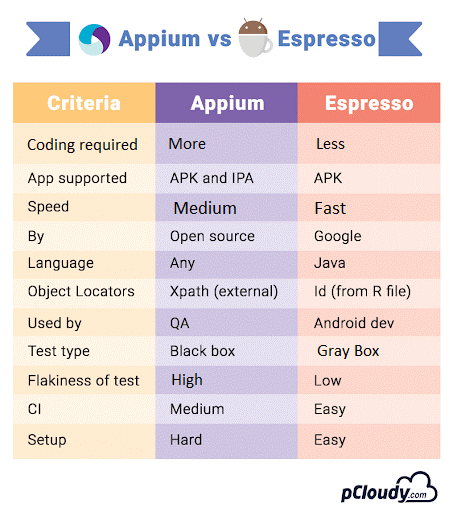 Appium vs Espresso

| Criteria | Appium | Espresso |
|---|---|---|
| Coding required | More | Less |
| App supported | APK and IPA | APK |
| Speed | Medium | Fast |
| By | Open source | Google |
| Language | Any | Java |
| Object Locators | Xpath (external) | Id (from R file) |
| Used by | QA | Android dev |
| Test type | Black box | Gray Box |
| Flakiness of test | High | Low |
| CI | Medium | Easy |
| Setup | Hard | Easy |

pCloudy.com